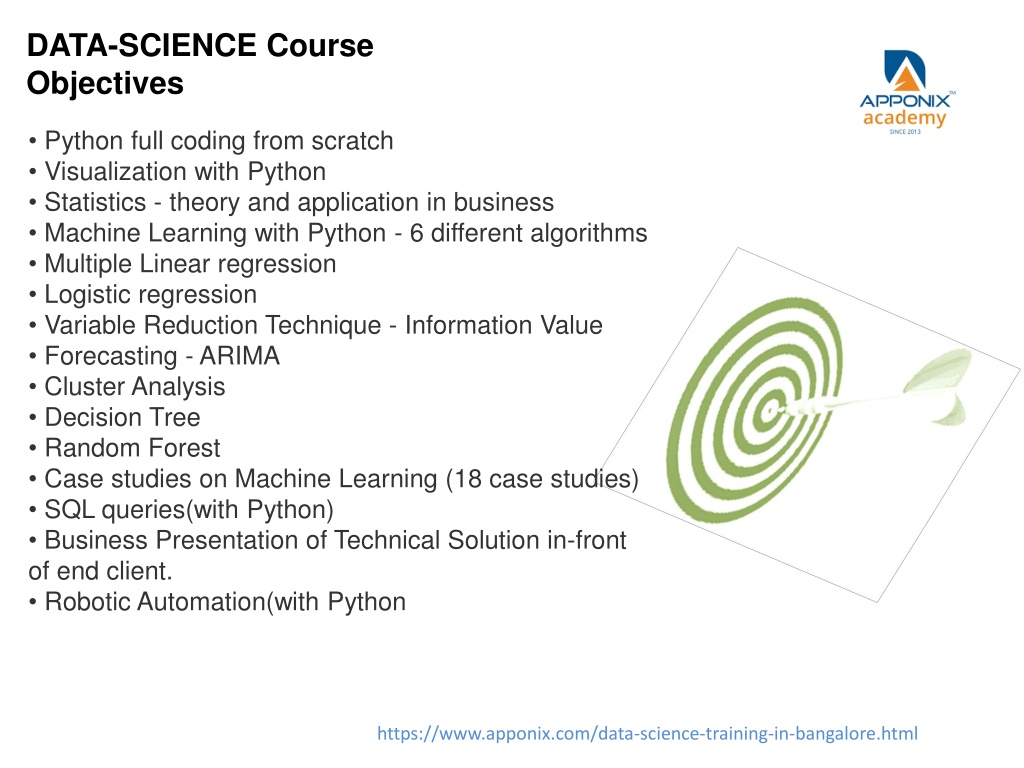 DATA-SCIENCE Course Objectives

APPONIX™ academy SINCE 2013

• Python full coding from scratch
• Visualization with Python
• Statistics - theory and application in business
• Machine Learning with Python - 6 different algorithms
• Multiple Linear regression
• Logistic regression
• Variable Reduction Technique - Information Value
• Forecasting - ARIMA
• Cluster Analysis
• Decision Tree
• Random Forest
• Case studies on Machine Learning (18 case studies)
• SQL queries(with Python)
• Business Presentation of Technical Solution in-front of end client.
• Robotic Automation(with Python

https://www.apponix.com/data-science-training-in-bangalore.html